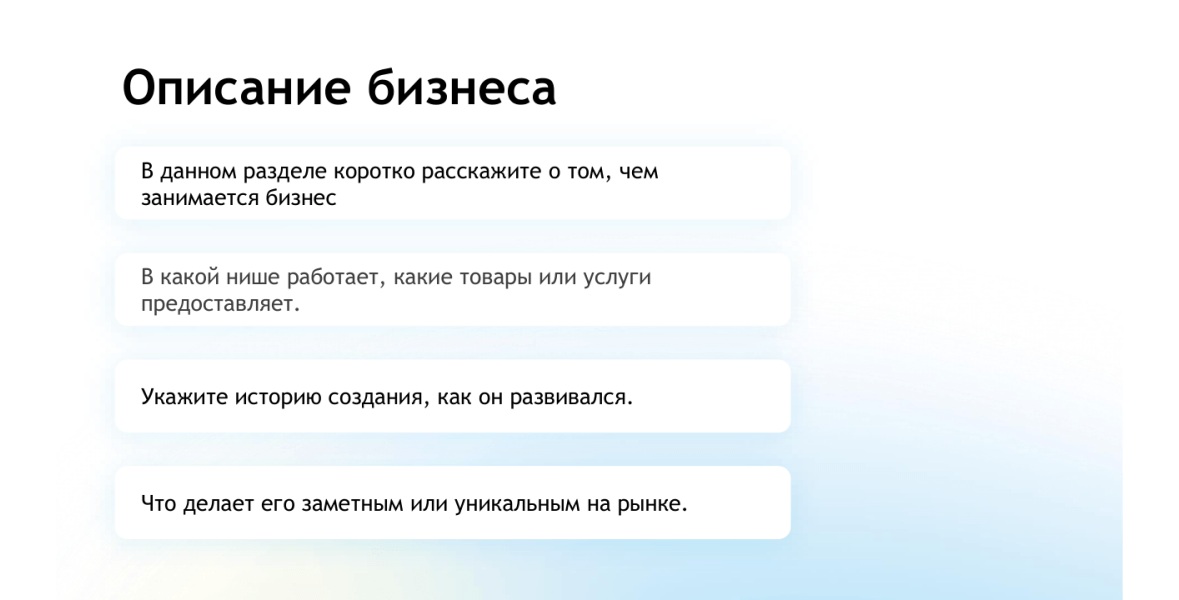 Описание бизнеса

В данном разделе коротко расскажите о том, чем занимается бизнес

В какой нише работает, какие товары или услуги предоставляет.

Укажите историю создания, как он развивался.

Что делает его заметным или уникальным на рынке.